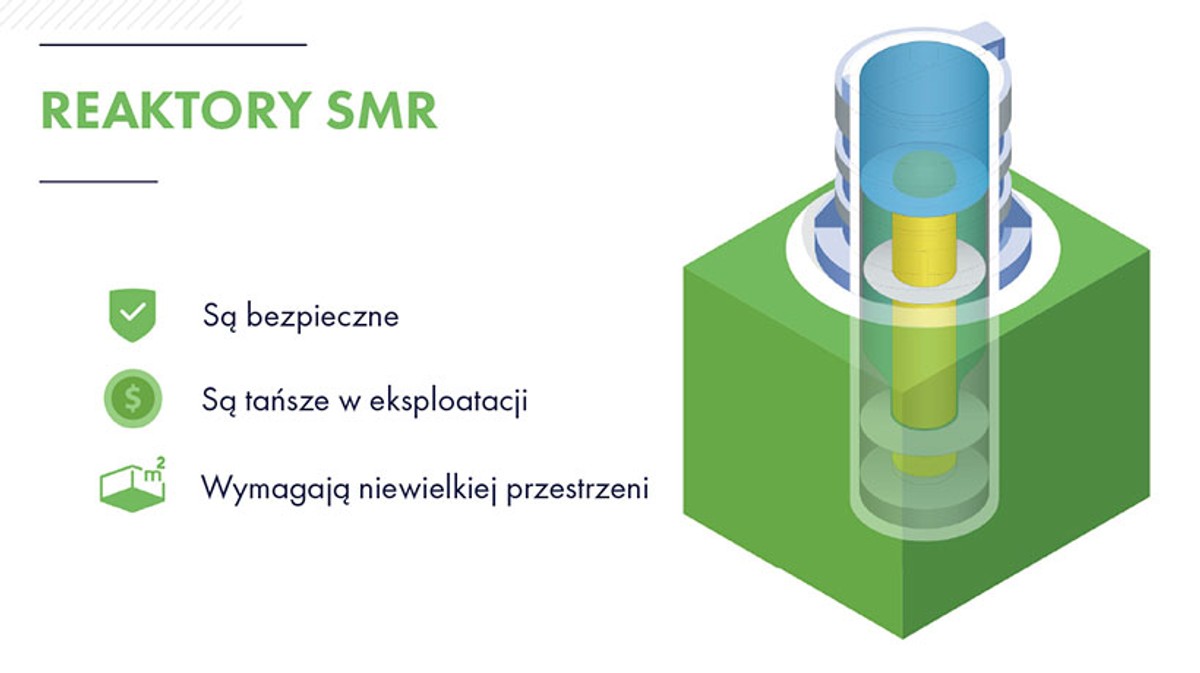 REAKTORY SMR

Są bezpieczne

$

Są tańsze w eksploatacji

$m^2$

Wymagają niewielkiej przestrzeni